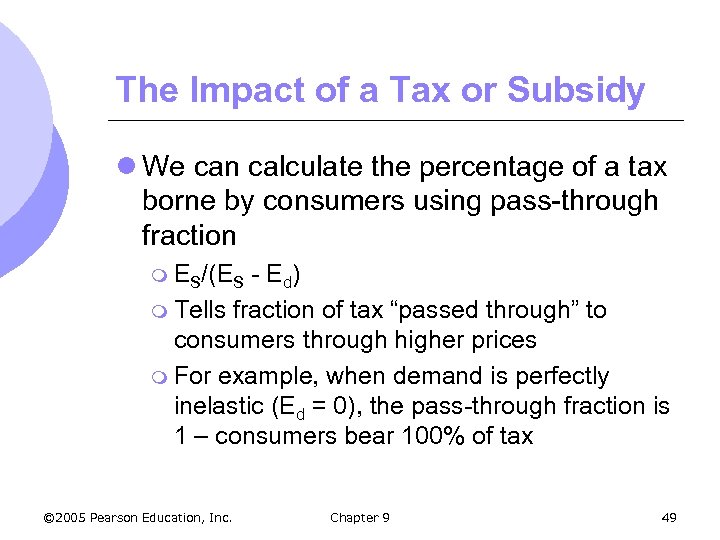 The Impact of a Tax or Subsidy

We can calculate the percentage of a tax borne by consumers using pass-through fraction

$E_S/(E_S - E_d)$

Tells fraction of tax “passed through” to consumers through higher prices

For example, when demand is perfectly inelastic ($E_d = 0$), the pass-through fraction is 1 – consumers bear 100% of tax

©2005 Pearson Education, Inc.

Chapter 9

49